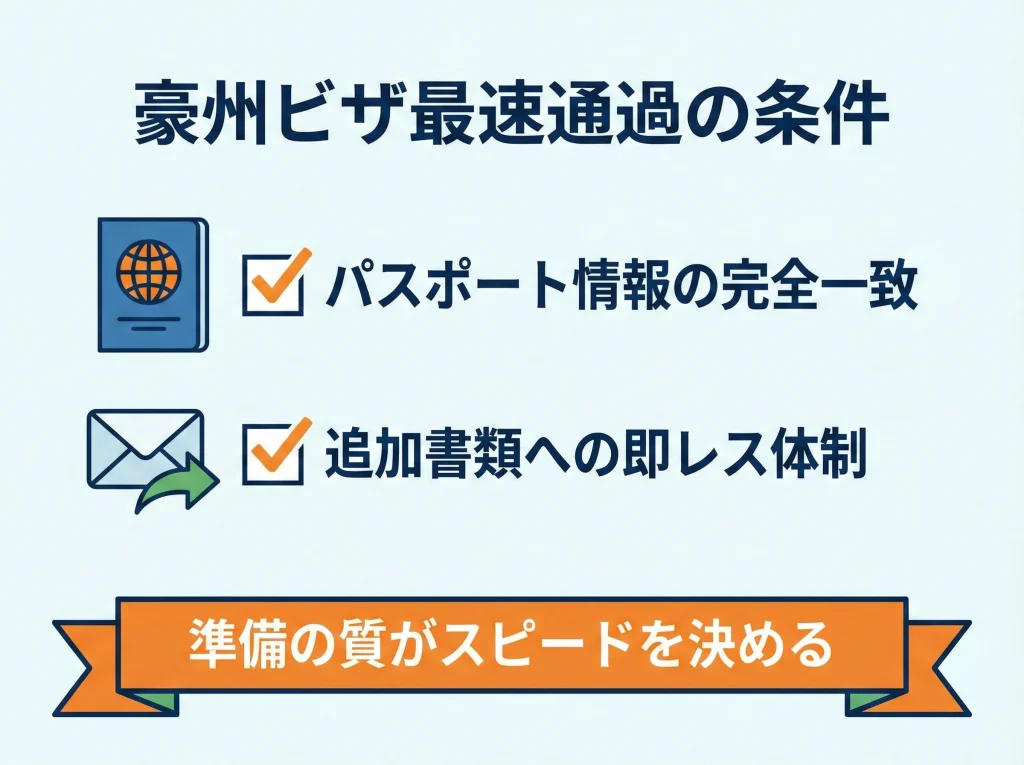 豪州ビザ最速通過の条件

パスポート情報の完全一致

追加書類への即レス体制

準備の質がスピードを決める